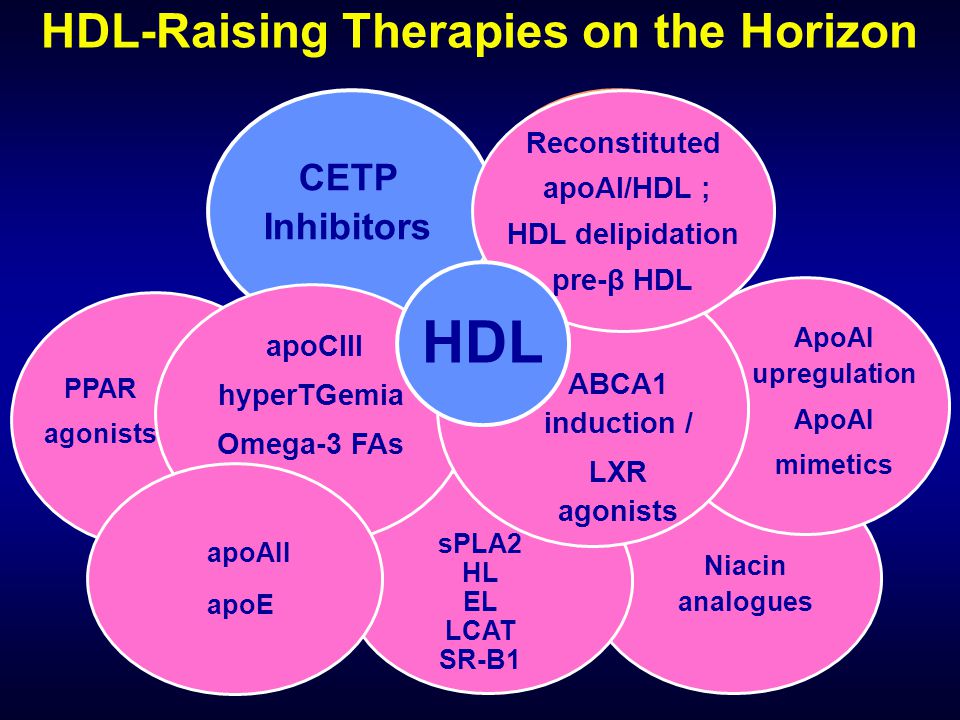 HDL-Raising Therapies on the Horizon

CETP Inhibitors

Reconstituted apoAI/HDL ; HDL delipidation pre-β HDL

HDL

PPAR agonists

apoCIII hyperTGemia Omega-3 FAs

ABCA1 induction / LXR agonists

ApoAI upregulation ApoAI mimetics

apoAII apoE

sPLA2 HL EL LCAT SR-B1

Niacin analogues